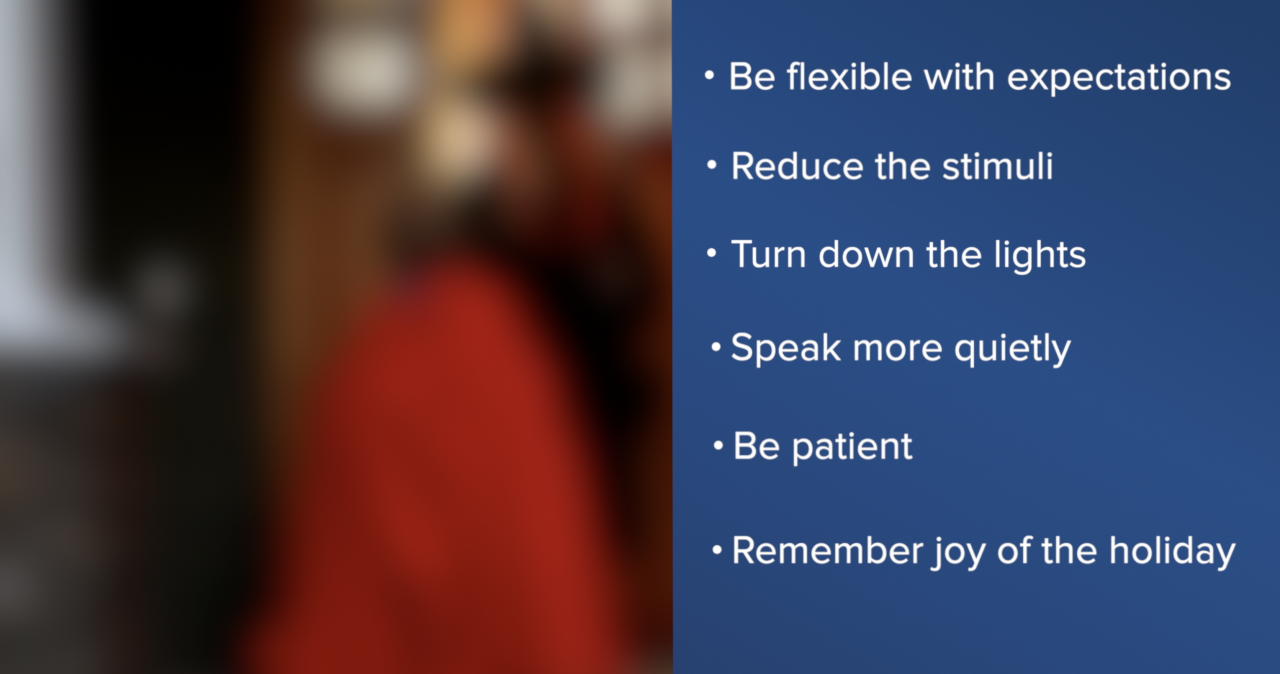 • Be flexible with expectations

• Reduce the stimuli

• Turn down the lights

• Speak more quietly

• Be patient

• Remember joy of the holiday